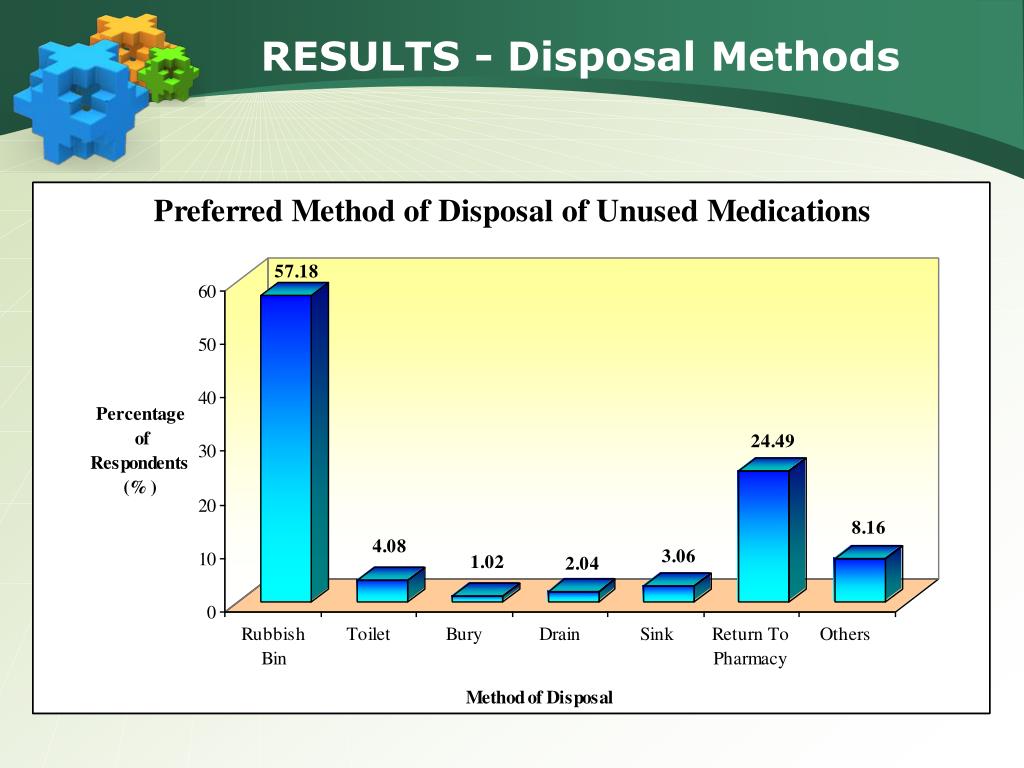 RESULTS - Disposal Methods

Preferred Method of Disposal of Unused Medications

Percentage of Respondents (% )

60
50
40
30
20
10
0

57.18
4.08
1.02
2.04
3.06
24.49
8.16

Rubbish Bin
Toilet
Bury
Drain
Sink
Return To Pharmacy
Others

Method of Disposal